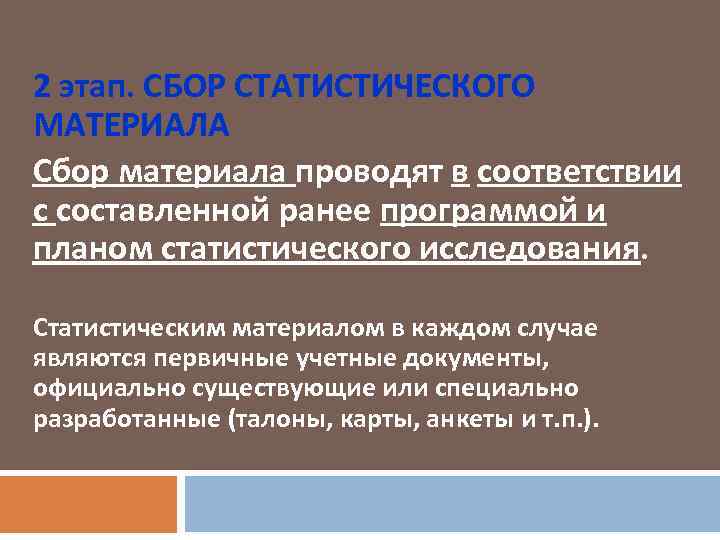 2 этап. СБОР СТАТИСТИЧЕСКОГО МАТЕРИАЛА

Сбор материала проводят в соответствии с составленной ранее программой и планом статистического исследования.

Статистическим материалом в каждом случае являются первичные учетные документы, официально существующие или специально разработанные (талоны, карты, анкеты и т.п.).